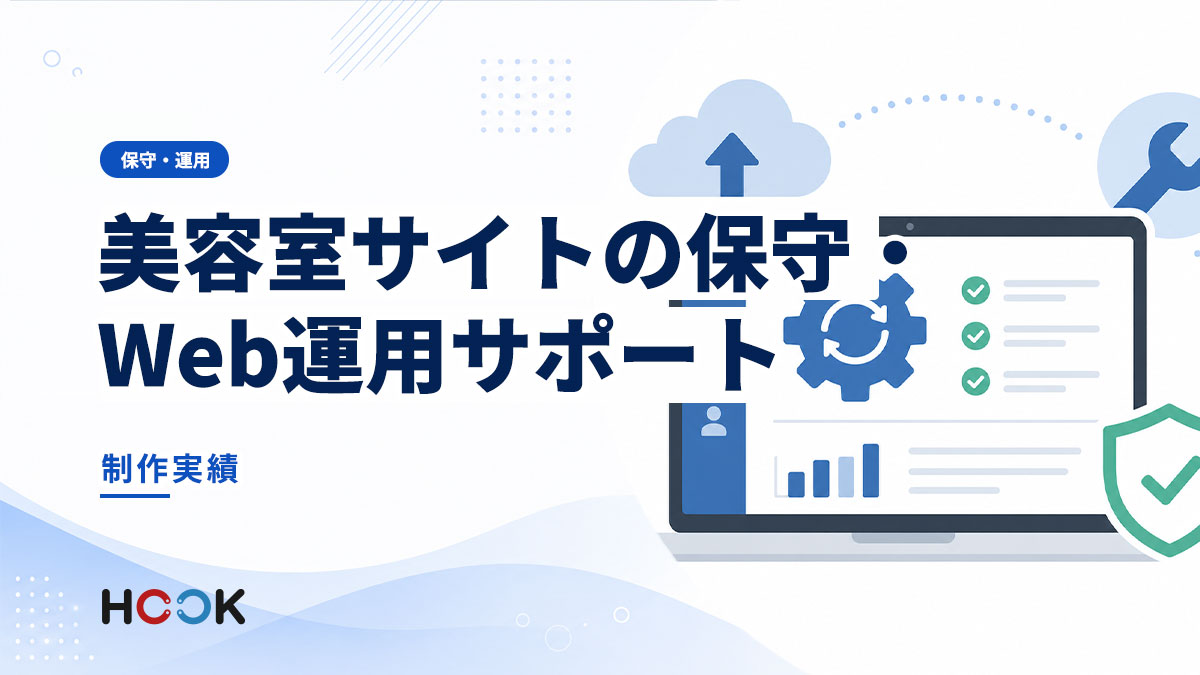 保守・運用

美容室サイトの保守・Web運用サポート

制作実績

HOOK